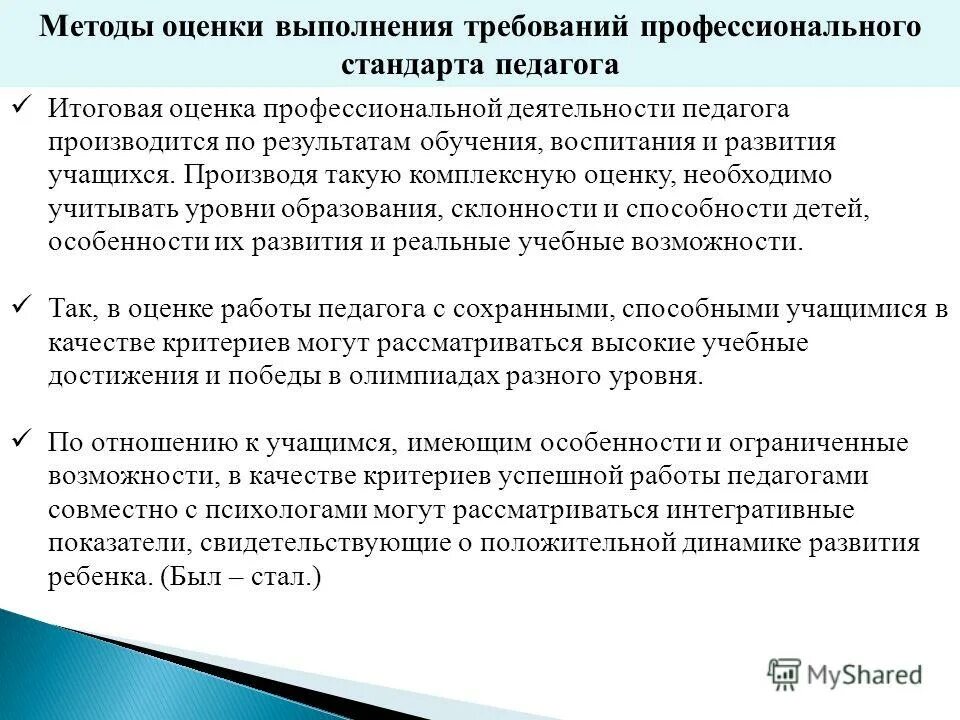 Методы оценки выполнения требований профессионального стандарта педагога

✓ Итоговая оценка профессиональной деятельности педагога производится по результатам обучения, воспитания и развития учащихся. Производя такую комплексную оценку, необходимо учитывать уровни образования, склонности и способности детей, особенности их развития и реальные учебные возможности.

✓ Так, в оценке работы педагога с сохранными, способными учащимися в качестве критериев могут рассматриваться высокие учебные достижения и победы в олимпиадах разного уровня.

✓ По отношению к учащимся, имеющим особенности и ограниченные возможности, в качестве критериев успешной работы педагогами совместно с психологами могут рассматриваться интегративные показатели, свидетельствующие о положительной динамике развития ребенка. (Был – стал.)

MyShared